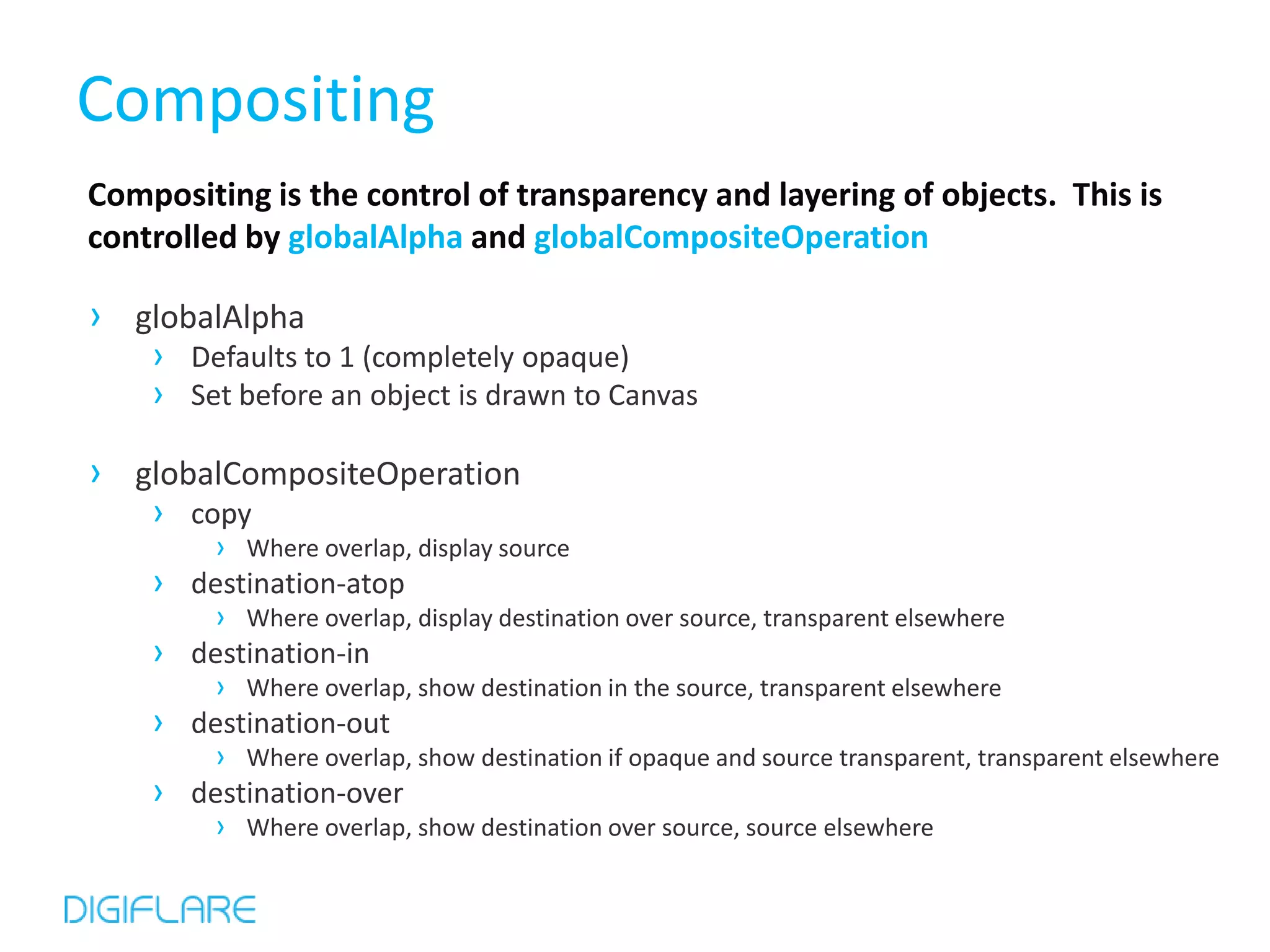 Compositing

Compositing is the control of transparency and layering of objects. This is controlled by globalAlpha and globalCompositeOperation

› globalAlpha
  › Defaults to 1 (completely opaque)
  › Set before an object is drawn to Canvas

› globalCompositeOperation
  › copy
    › Where overlap, display source
  › destination-atop
    › Where overlap, display destination over source, transparent elsewhere
  › destination-in
    › Where overlap, show destination in the source, transparent elsewhere
  › destination-out
    › Where overlap, show destination if opaque and source transparent, transparent elsewhere
  › destination-over
    › Where overlap, show destination over source, source elsewhere

DIGIFLARE